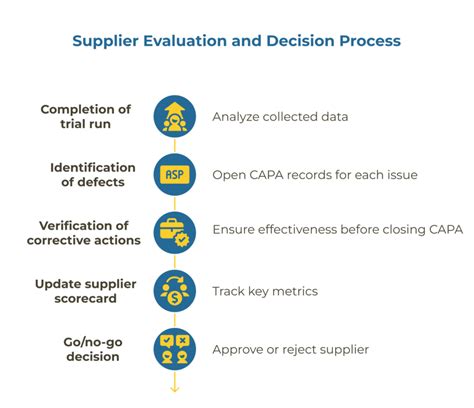 Supplier Evaluation and Decision Process

Completion of trial run

Analyze collected data

Identification of defects

ASP

Open CAPA records for each issue

Verification of corrective actions

Ensure effectiveness before closing CAPA

Update supplier scorecard

Track key metrics

Go/no-go decision

Approve or reject supplier